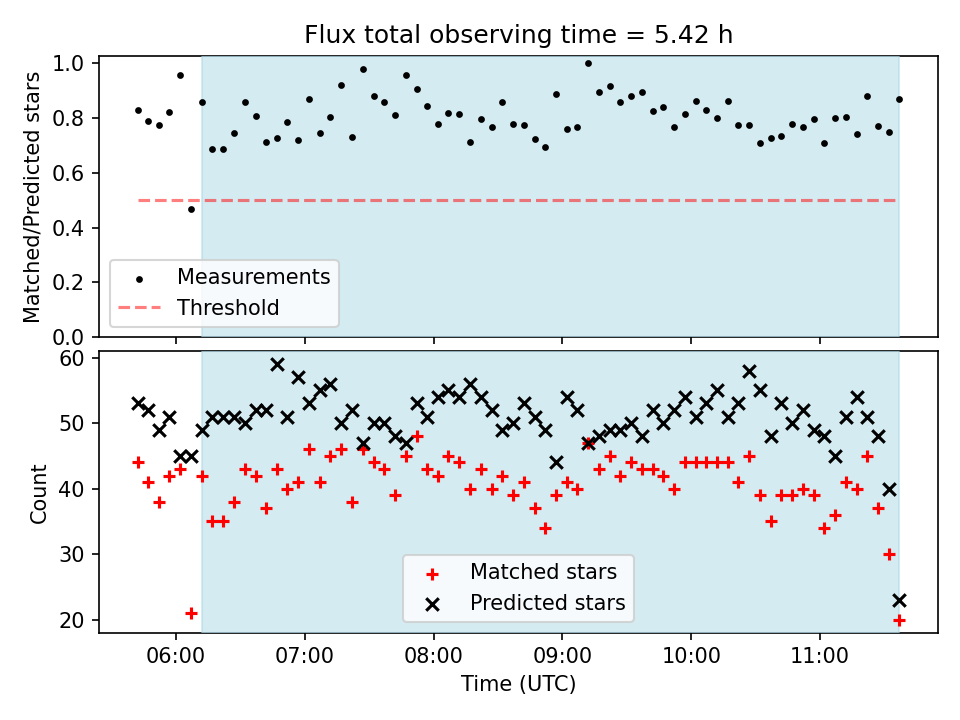 Flux total observing time = 5.42 h

Matched/Predicted stars

1.0
0.8
0.6
0.4
0.2
0.0

Measurements
Threshold

Count

60
50
40
30
20

Matched stars
Predicted stars

06:00
07:00
08:00
09:00
10:00
11:00

Time (UTC)